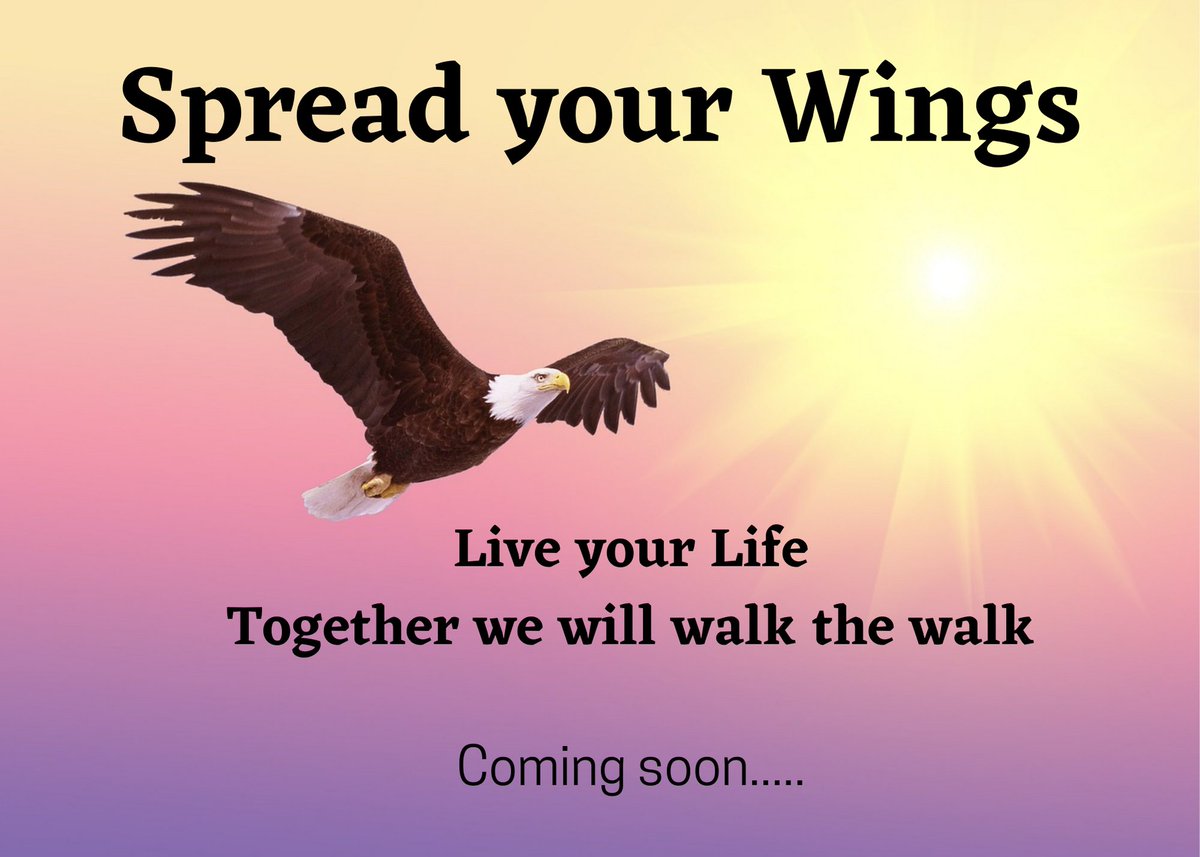 Spread your Wings

Live your Life
Together we will walk the walk

Coming soon.....